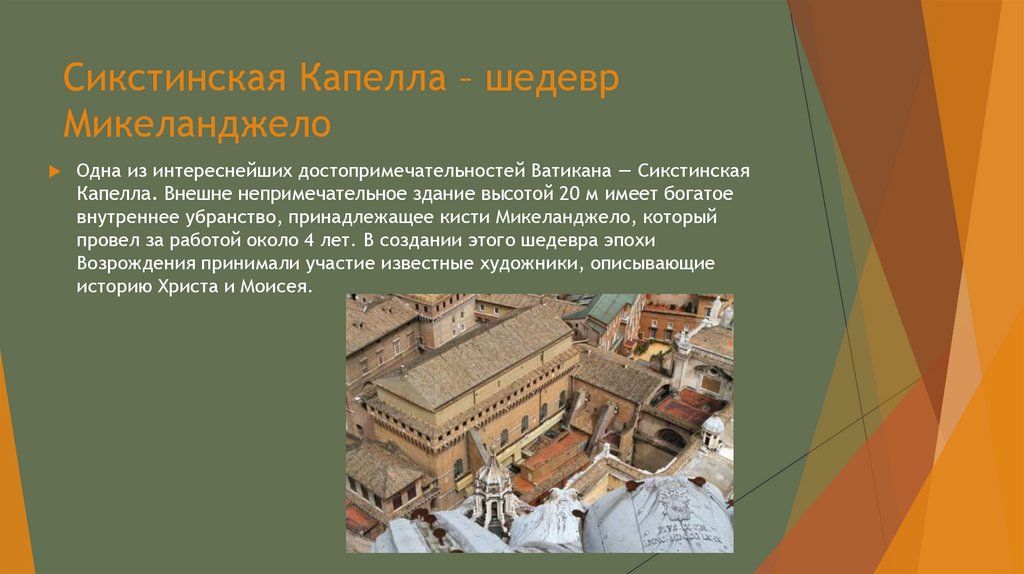 Сикстинская Капелла – шедевр Микеланджело

Одна из интереснейших достопримечательностей Ватикана — Сикстинская Капелла. Внешне непримечательное здание высотой 20 м имеет богатое внутреннее убранство, принадлежащее кисти Микеланджело, который провел за работой около 4 лет. В создании этого шедевра эпохи Возрождения принимали участие известные художники, описывающие историю Христа и Моисея.